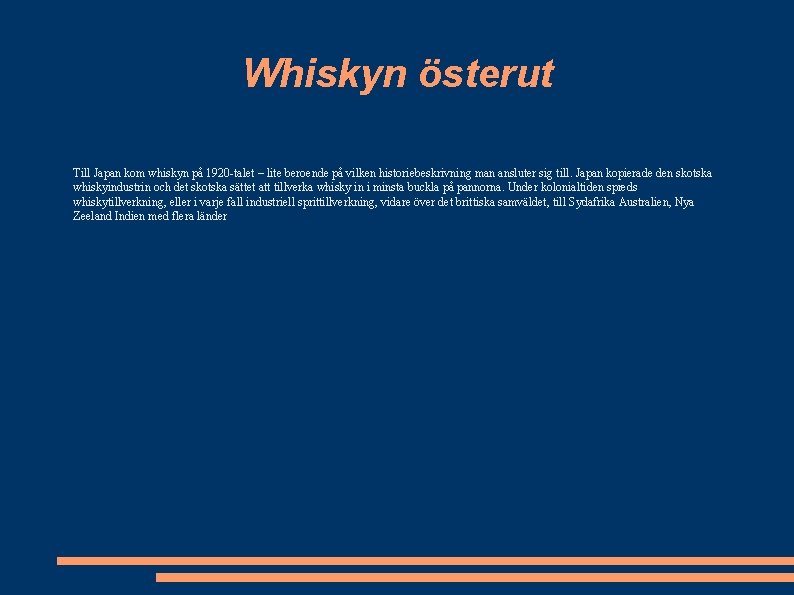 Whiskyn österut

Till Japan kom whiskyn på 1920-talet – lite beroende på vilken historiebeskrivning man ansluter sig till. Japan kopierade den skotska whiskyindustrin och det skotska sättet att tillverka whisky in i minsta buckla på pannorna. Under kolonialtiden spreds whiskytillverkning, eller i varje fall industriell sprittillverkning, vidare över det brittiska samväldet, till Sydafrika Australien, Nya Zeeland Indien med flera länder